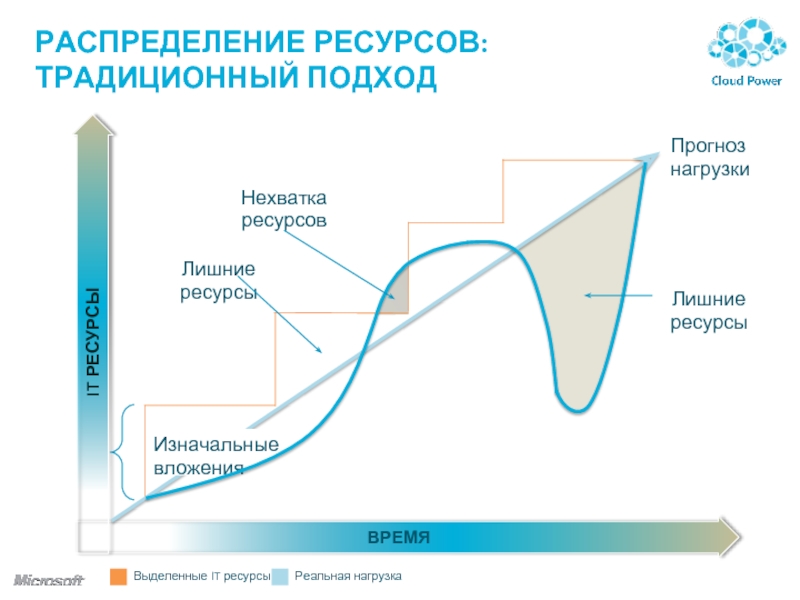 РАСПРЕДЕЛЕНИЕ РЕСУРСОВ: ТРАДИЦИОННЫЙ ПОДХОД

Cloud Power

IT РЕСУРСЫ

Прогноз нагрузки

Нехватка ресурсов

Лишние ресурсы

Лишние ресурсы

Изначальные вложения

ВРЕМЯ

Microsoft

Выделенные IT ресурсы

Реальная нагрузка